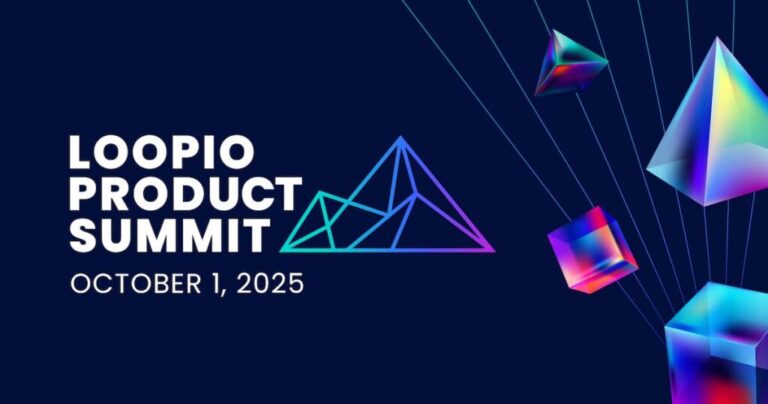 LOOPIO PRODUCT SUMMIT

OCTOBER 1, 2025